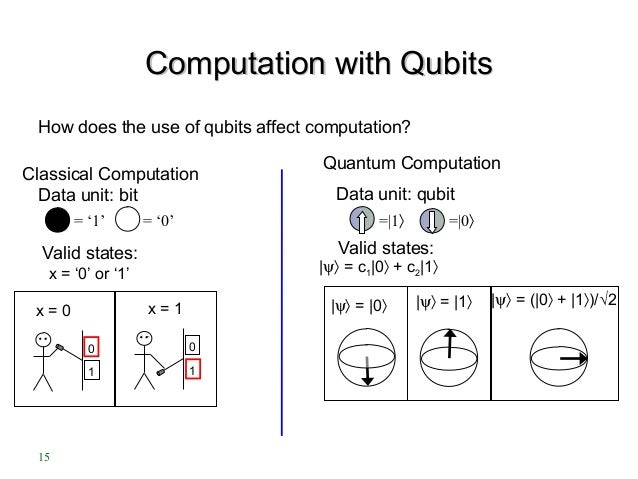 Computation with Qubits

How does the use of qubits affect computation?

Classical Computation
Data unit: bit
= ‘1’ = ‘0’

Valid states:
x = ‘0’ or ‘1’

x = 0
0
1

x = 1
0
1

Quantum Computation
Data unit: qubit
$=|1\rangle$ $=|0\rangle$

Valid states:
$|\psi\rangle = c_1|0\rangle + c_2|1\rangle$

$|\psi\rangle = |0\rangle$

$|\psi\rangle = |1\rangle$

$|\psi\rangle = (|0\rangle + |1\rangle)/\sqrt{2}$

15